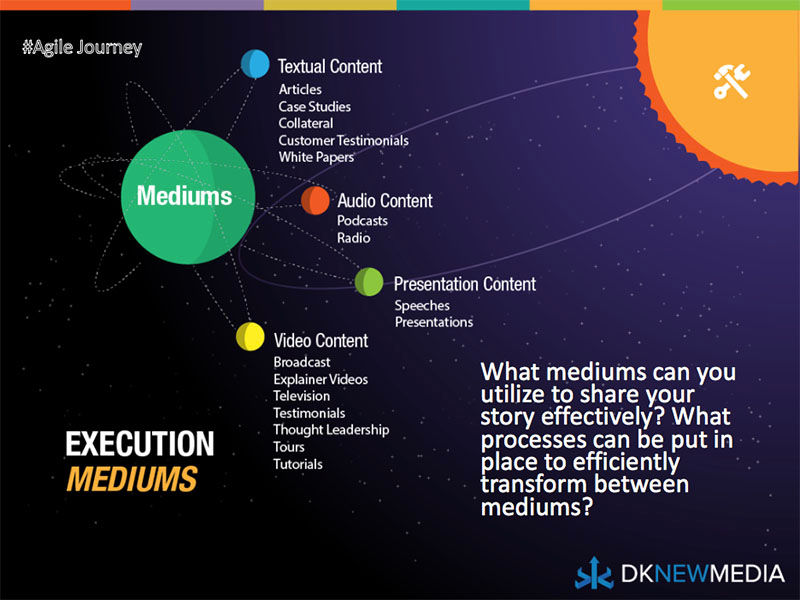 #Agile Journey

Mediums

Textual Content
Articles
Case Studies
Collateral
Customer Testimonials
White Papers

Audio Content
Podcasts
Radio

Presentation Content
Speeches
Presentations

Video Content
Broadcast
Explainer Videos
Television
Testimonials
Thought Leadership
Tours
Tutorials

EXECUTION
MEDIUMS

What mediums can you utilize to share your story effectively? What processes can be put in place to efficiently transform between mediums?

DKNEWMEDIA